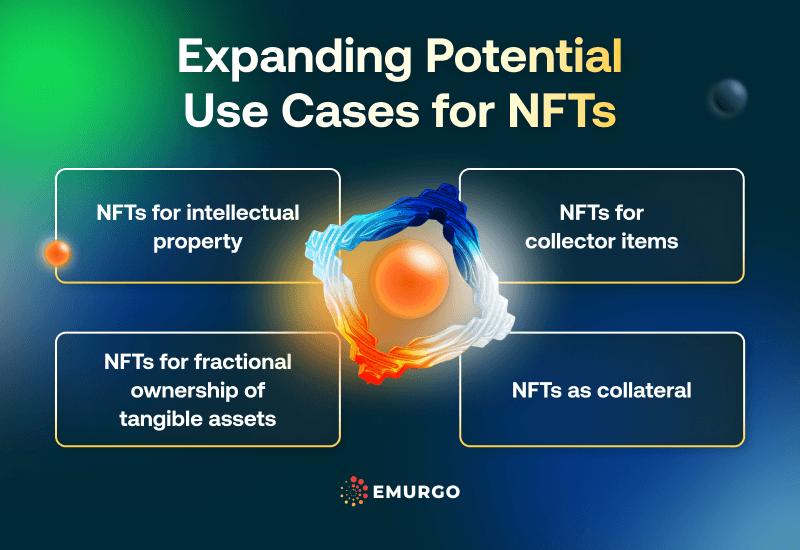 Expanding Potential Use Cases for NFTs

NFTs for intellectual property

NFTs for collector items

NFTs for fractional ownership of tangible assets

NFTs as collateral

EMURGO